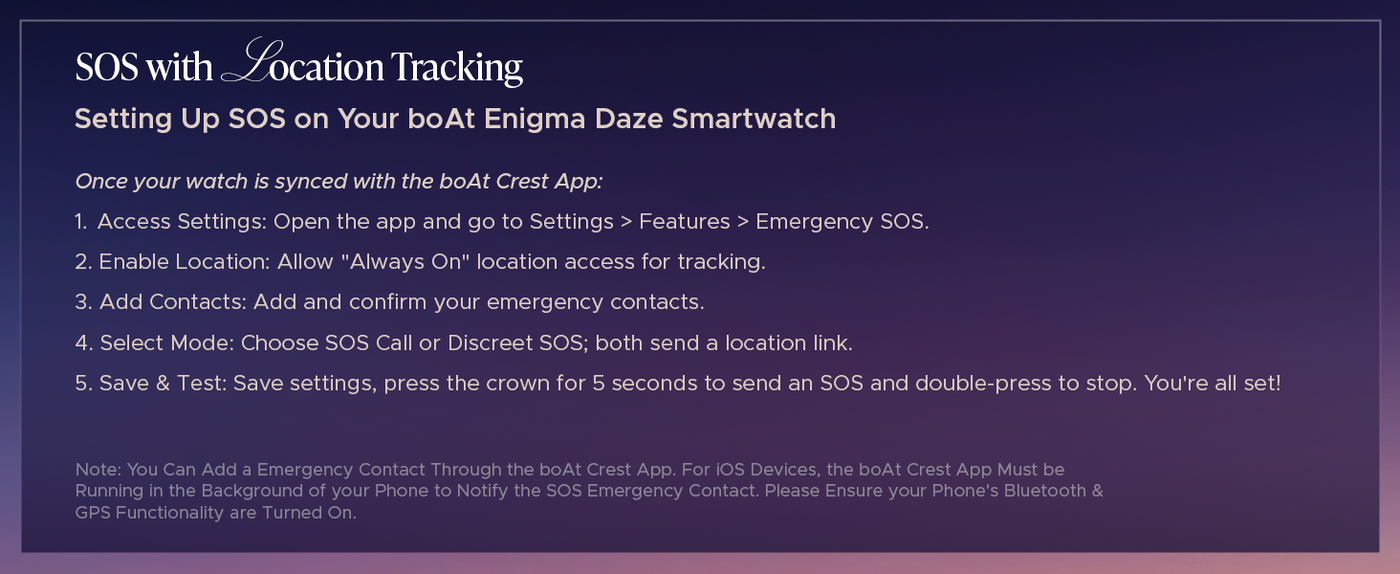 SOS with Location Tracking

Setting Up SOS on Your boAt Enigma Daze Smartwatch

Once your watch is synced with the boAt Crest App:

1. Access Settings: Open the app and go to Settings > Features > Emergency SOS.

2. Enable Location: Allow "Always On" location access for tracking.

3. Add Contacts: Add and confirm your emergency contacts.

4. Select Mode: Choose SOS Call or Discreet SOS; both send a location link.

5. Save & Test: Save settings, press the crown for 5 seconds to send an SOS and double-press to stop. You're all set!

Note: You Can Add a Emergency Contact Through the boAt Crest App. For iOS Devices, the boAt Crest App Must be Running in the Background of your Phone to Notify the SOS Emergency Contact. Please Ensure your Phone's Bluetooth & GPS Functionality are Turned On.